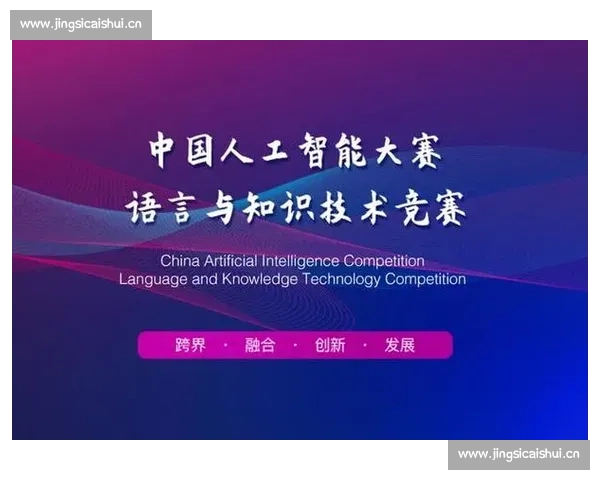 www.jingsicaishui.cn

中国人工智能大赛
语言与知识技术竞赛

China Artificial Intelligence Competition
Language and Knowledge Technology Competition

跨界 · 融合 · 创新 · 发展

www.jingsicaishui.cn